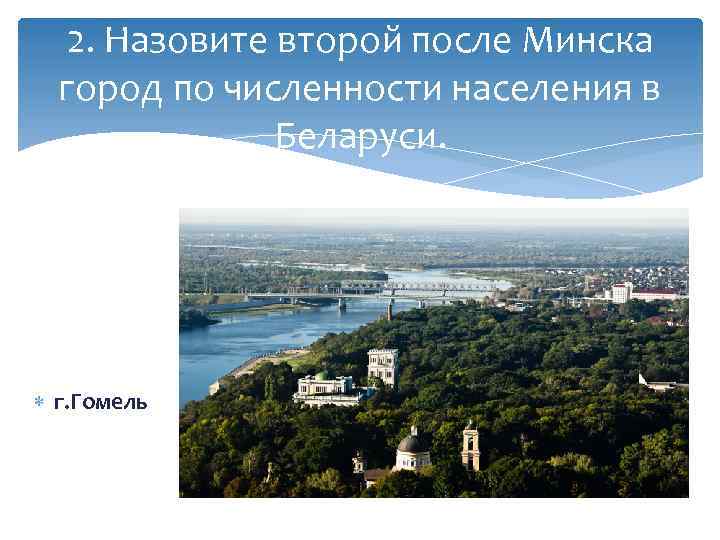 2. Назовите второй после Минска город по численности населения в Беларуси.

г.Гомель